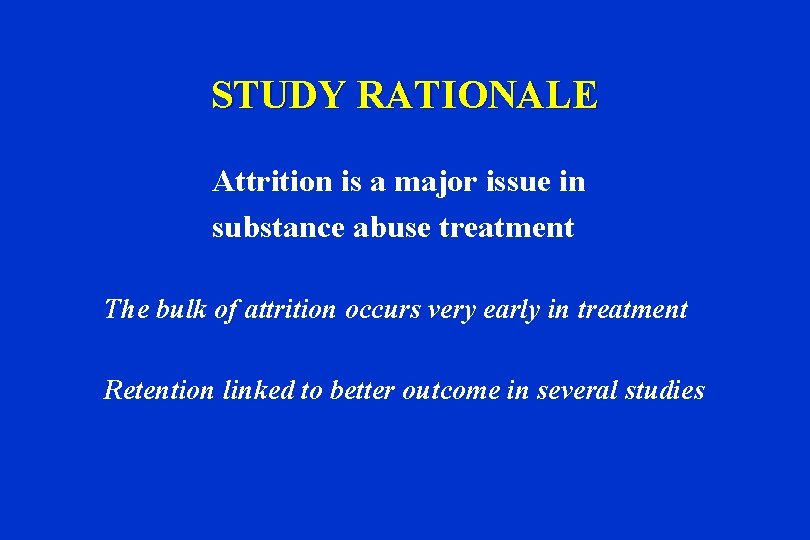 STUDY RATIONALE

Attrition is a major issue in substance abuse treatment

The bulk of attrition occurs very early in treatment

Retention linked to better outcome in several studies